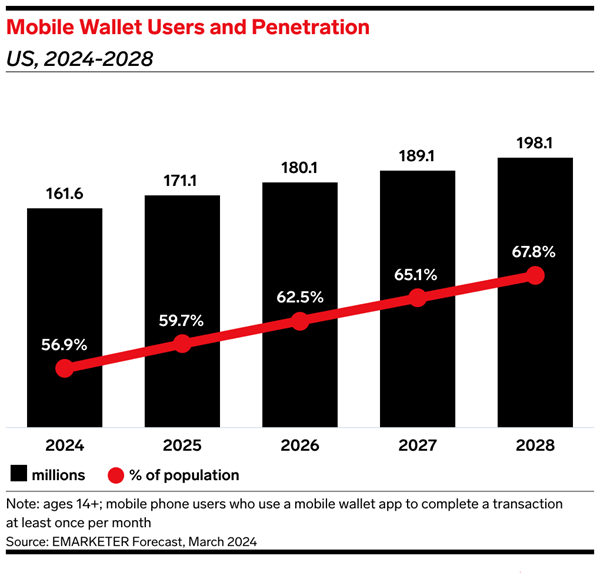 Mobile Wallet Users and Penetration
US, 2024-2028

161.6
171.1
180.1
189.1
198.1

56.9%
59.7%
62.5%
65.1%
67.8%

2024
2025
2026
2027
2028

millions
% of population

Note: ages 14+; mobile phone users who use a mobile wallet app to complete a transaction at least once per month
Source: EMARKETER Forecast, March 2024